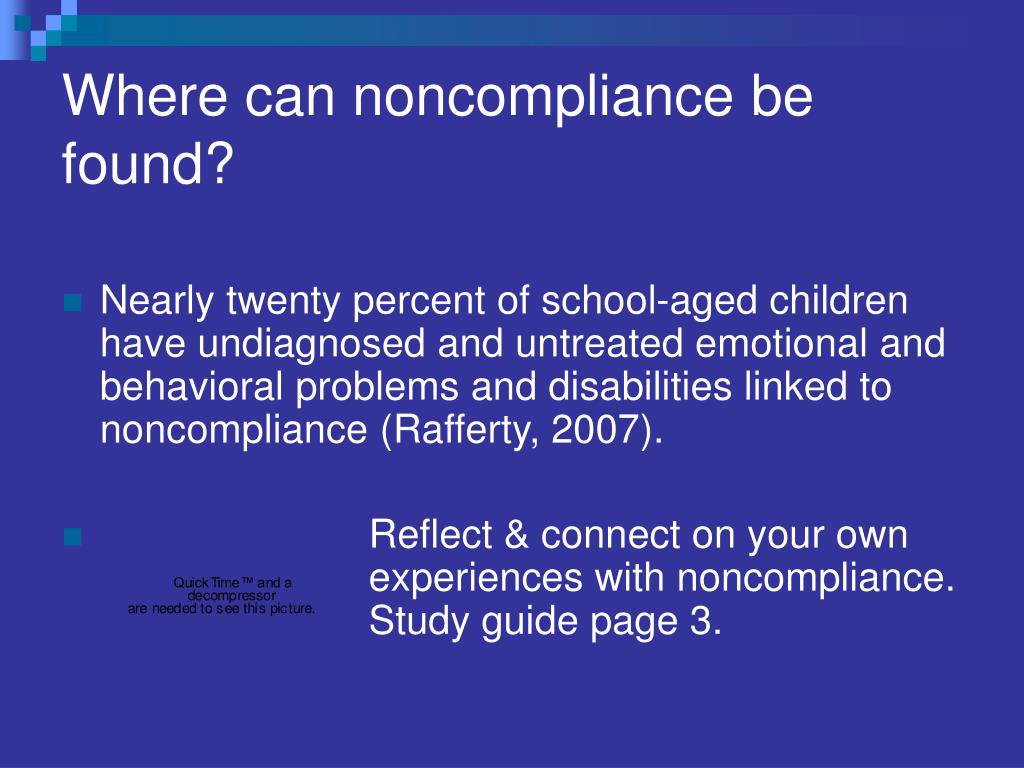 Where can noncompliance be found?

Nearly twenty percent of school-aged children have undiagnosed and untreated emotional and behavioral problems and disabilities linked to noncompliance (Rafferty, 2007).

QuickTime™ and a decompressor are needed to see this picture.

Reflect & connect on your own experiences with noncompliance. Study guide page 3.